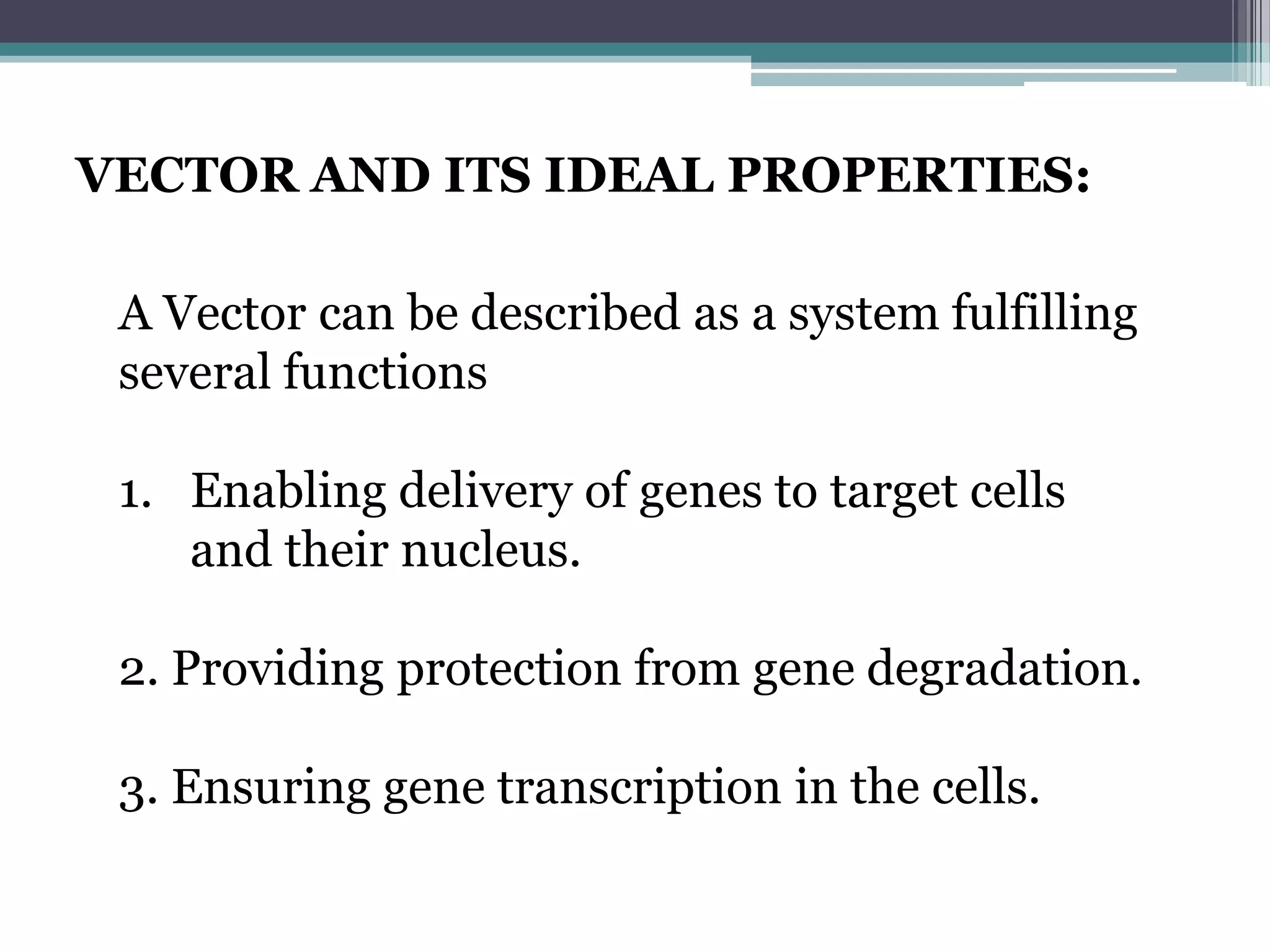 VECTOR AND ITS IDEAL PROPERTIES:

A Vector can be described as a system fulfilling several functions

1. Enabling delivery of genes to target cells and their nucleus.

2. Providing protection from gene degradation.

3. Ensuring gene transcription in the cells.